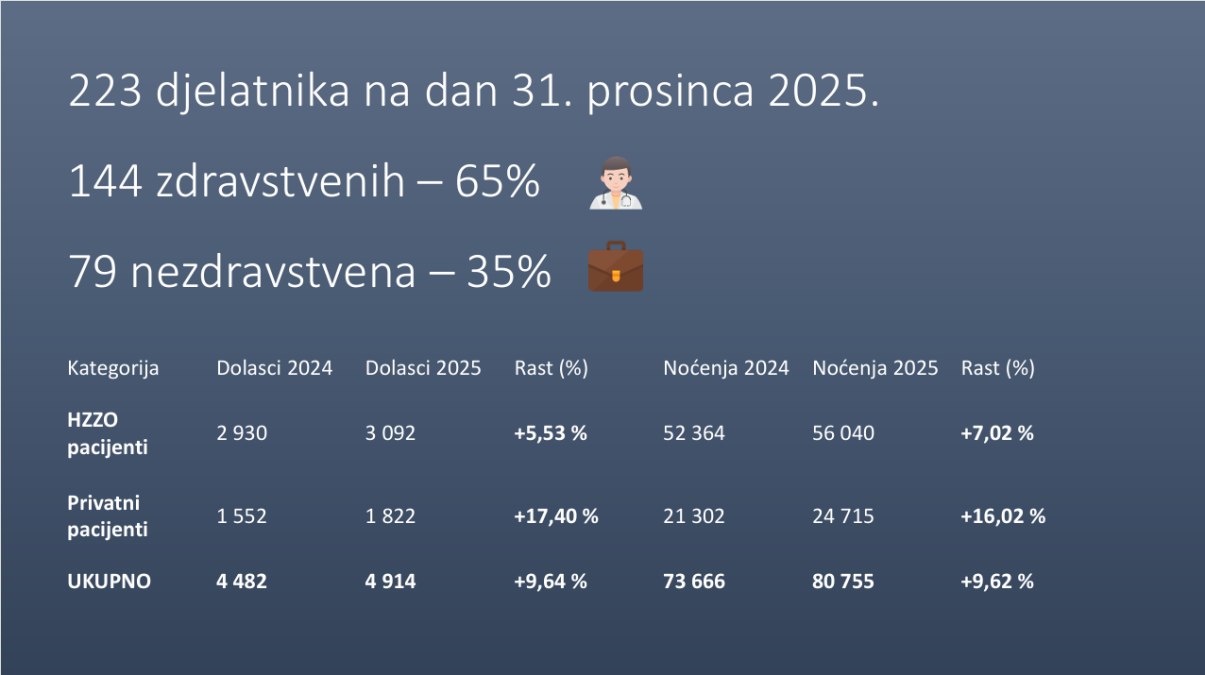 223 djelatnika na dan 31. prosinca 2025.

144 zdravstvenih – 65%

79 nezdravstvena – 35%

| Kategorija | Dolasci 2024 | Dolasci 2025 | Rast (%) | Noćenja 2024 | Noćenja 2025 | Rast (%) |
|---|---|---|---|---|---|---|
| HZZO pacijenti | 2 930 | 3 092 | +5,53 % | 52 364 | 56 040 | +7,02 % |
| Privatni pacijenti | 1 552 | 1 822 | +17,40 % | 21 302 | 24 715 | +16,02 % |
| UKUPNO | 4 482 | 4 914 | +9,64 % | 73 666 | 80 755 | +9,62 % |